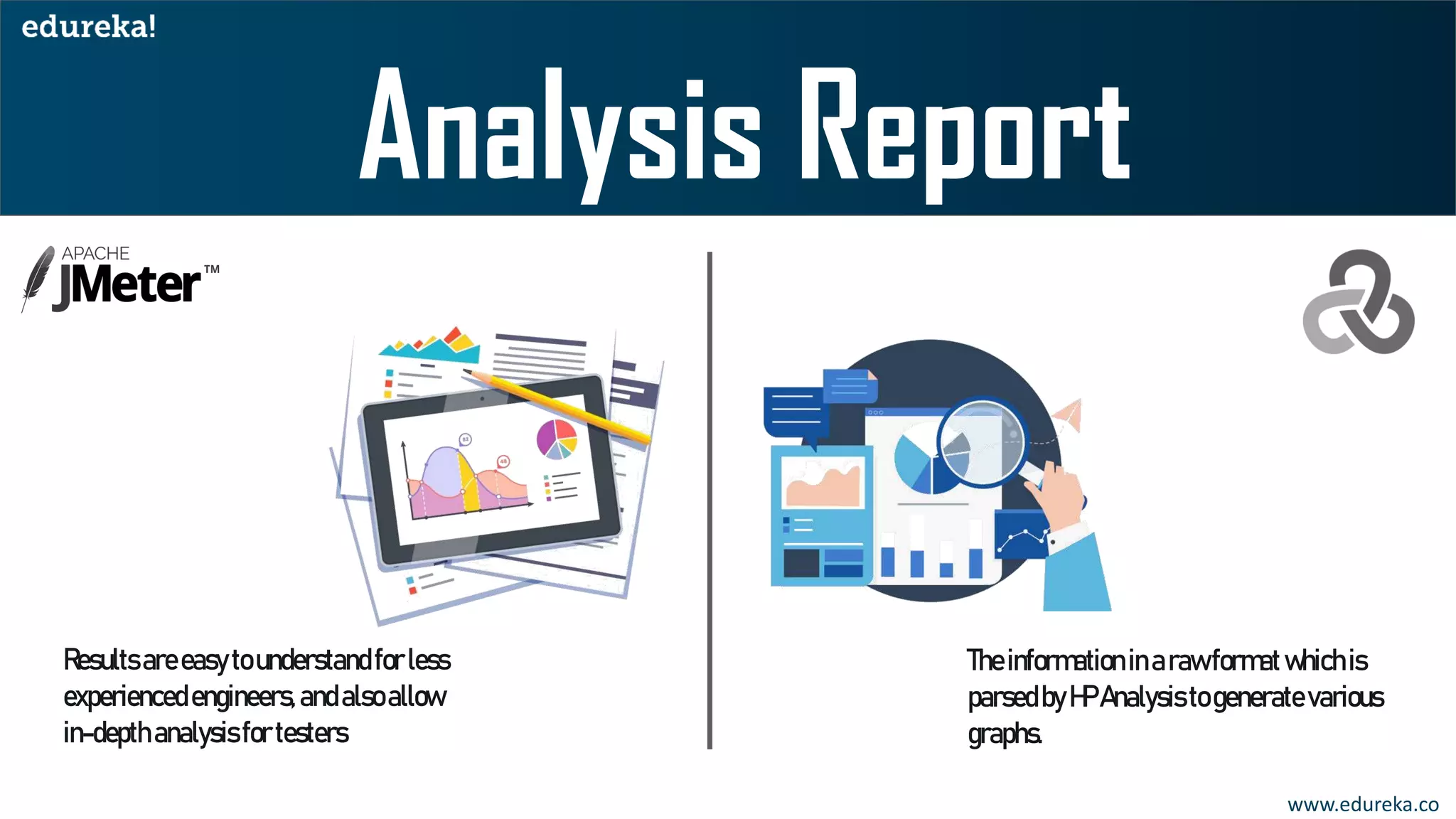 edureka!

Analysis Report

APACHE JMeter™

Results are easy to understand for less experienced engineers, and also allow in-depth analysis for testers

The information in a raw format which is parsed by HP Analysis to generate various graphs.

www.edureka.co